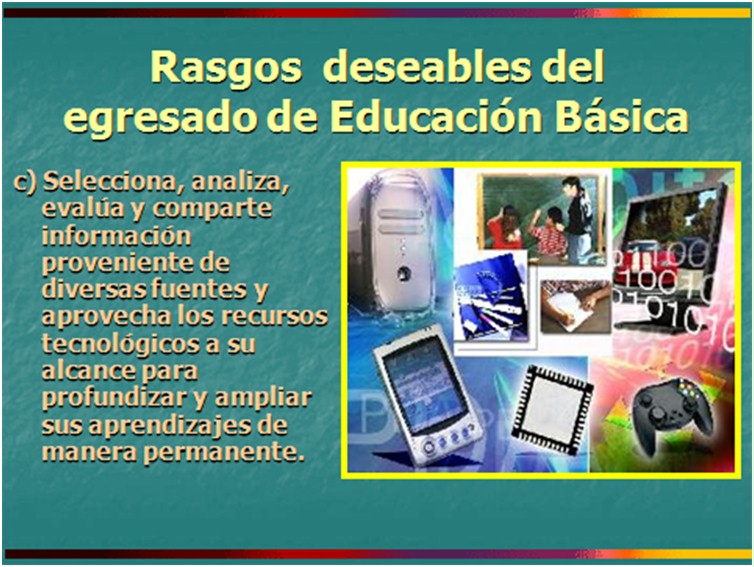 Rasgos deseables del egresado de Educación Básica

c) Selecciona, analiza, evalúa y comparte información proveniente de diversas fuentes y aprovecha los recursos tecnológicos a su alcance para profundizar y ampliar sus aprendizajes de manera permanente.